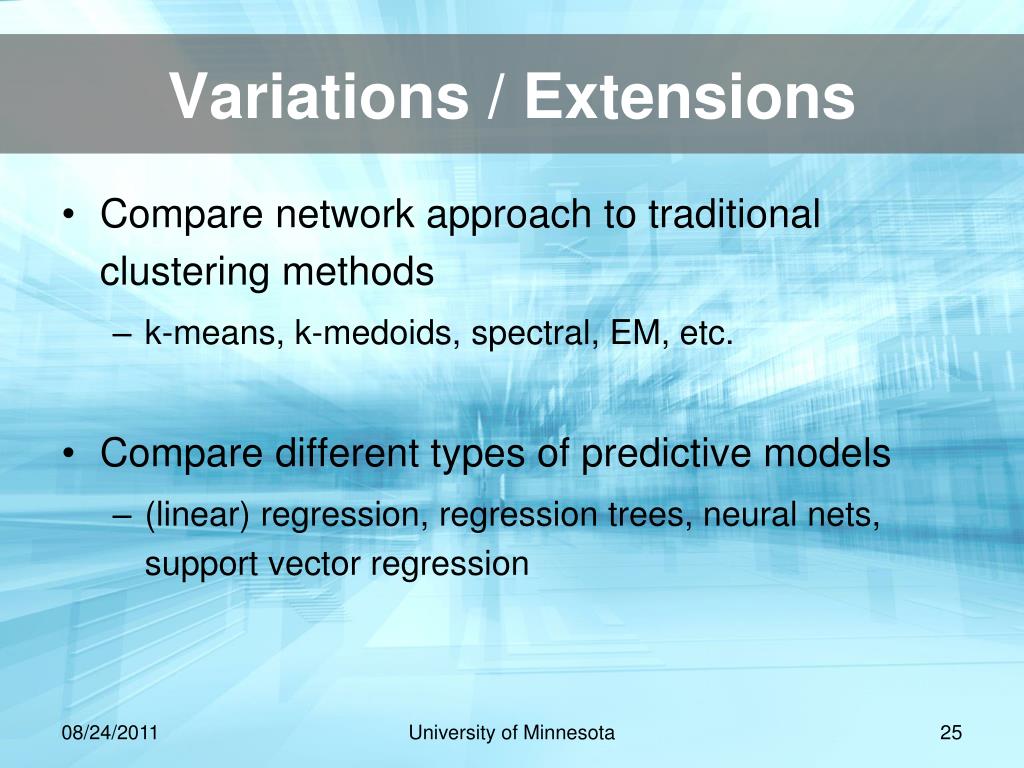 Variations / Extensions

• Compare network approach to traditional clustering methods
– k-means, k-medoids, spectral, EM, etc.

• Compare different types of predictive models
– (linear) regression, regression trees, neural nets, support vector regression

08/24/2011

University of Minnesota

25